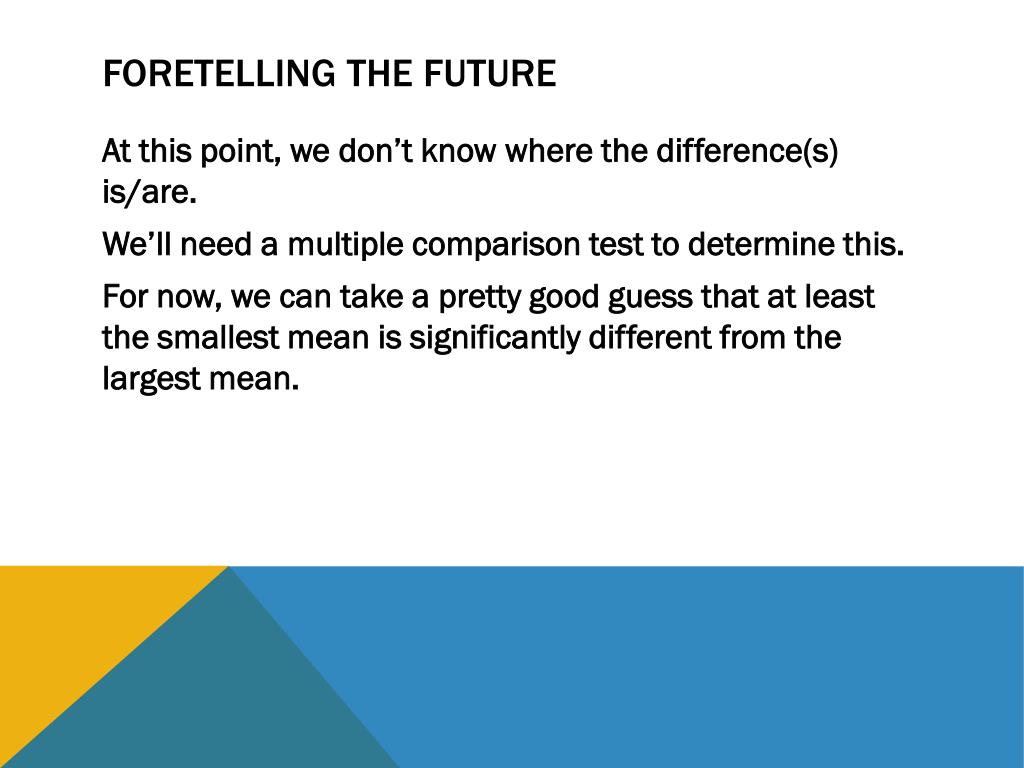 FORETELLING THE FUTURE

At this point, we don’t know where the difference(s) is/are.

We’ll need a multiple comparison test to determine this.

For now, we can take a pretty good guess that at least the smallest mean is significantly different from the largest mean.